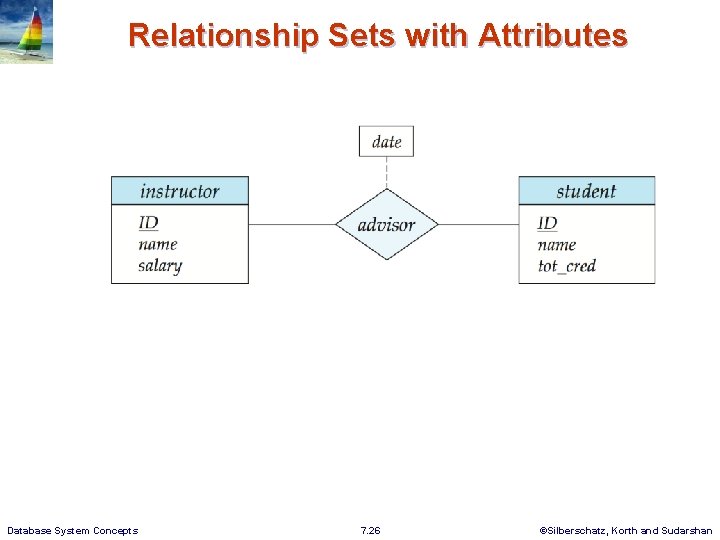 Relationship Sets with Attributes

date

instructor
ID
name
salary

advisor

student
ID
name
tot_cred

Database System Concepts

7.26

©Silberschatz, Korth and Sudarshan